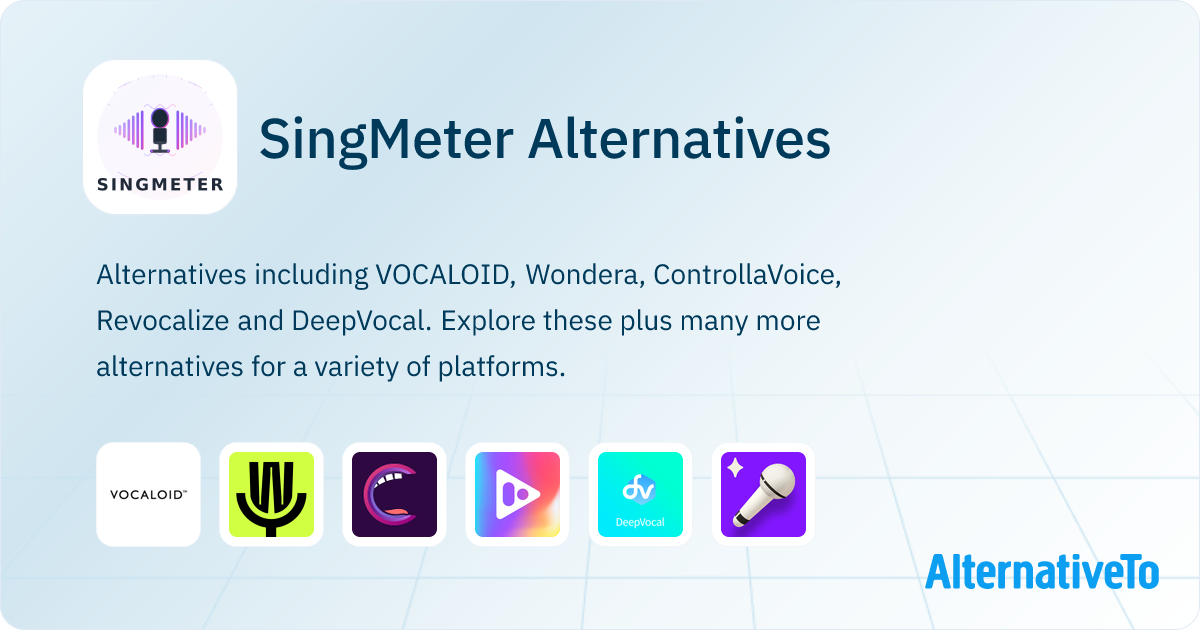 SINGMETER

SingMeter Alternatives

Alternatives including VOCALOID, Wondera, ControllaVoice, Revocalize and DeepVocal. Explore these plus many more alternatives for a variety of platforms.

VOCALOID™

dv
DeepVocal

AlternativeTo